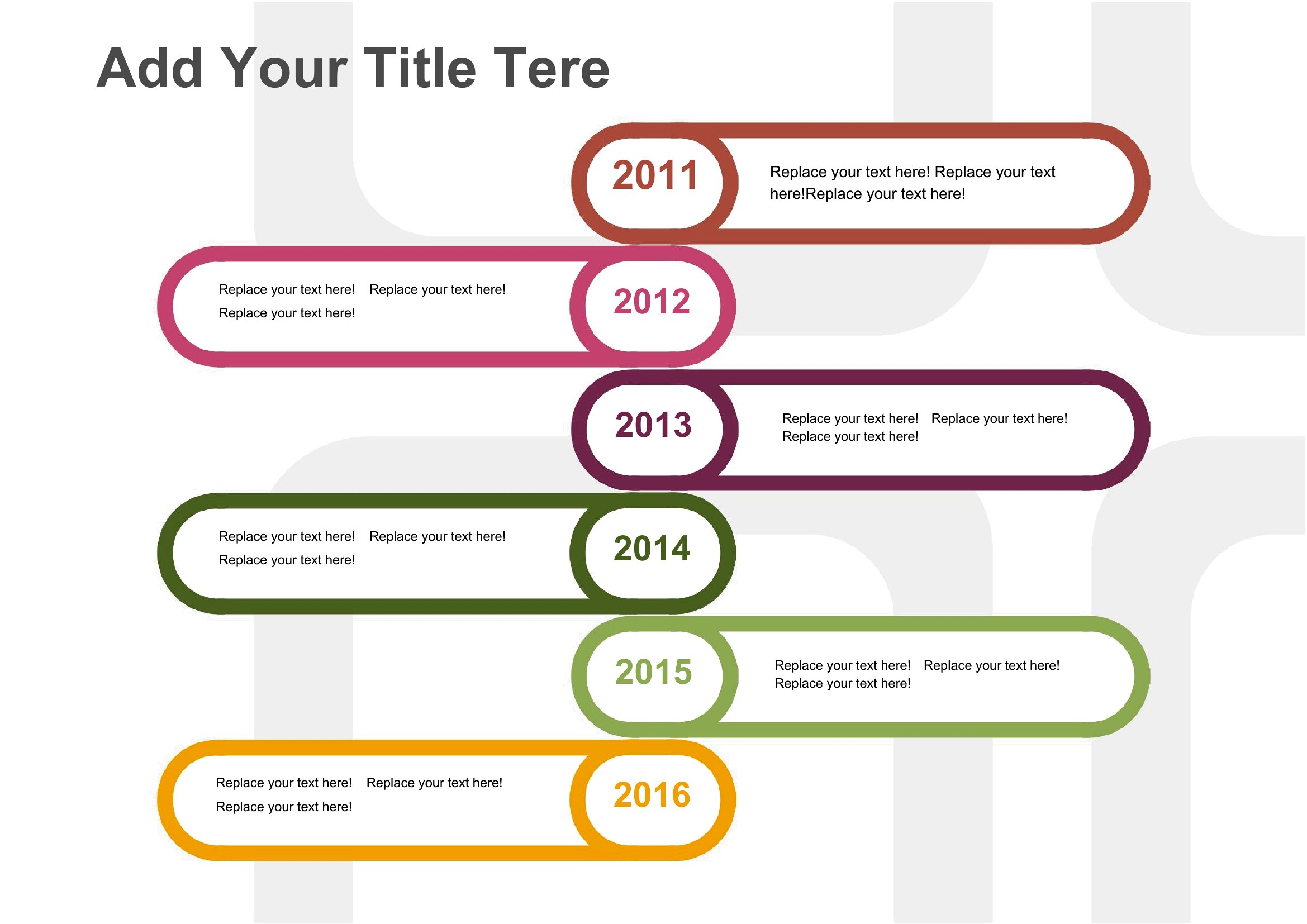 Add Your Title Tere

2011

Replace your text here! Replace your text here!Replace your text here!

Replace your text here! Replace your text here! Replace your text here!

2012

2013

Replace your text here! Replace your text here! Replace your text here!

Replace your text here! Replace your text here! Replace your text here!

2014

2015

Replace your text here! Replace your text here! Replace your text here!

Replace your text here! Replace your text here! Replace your text here!

2016